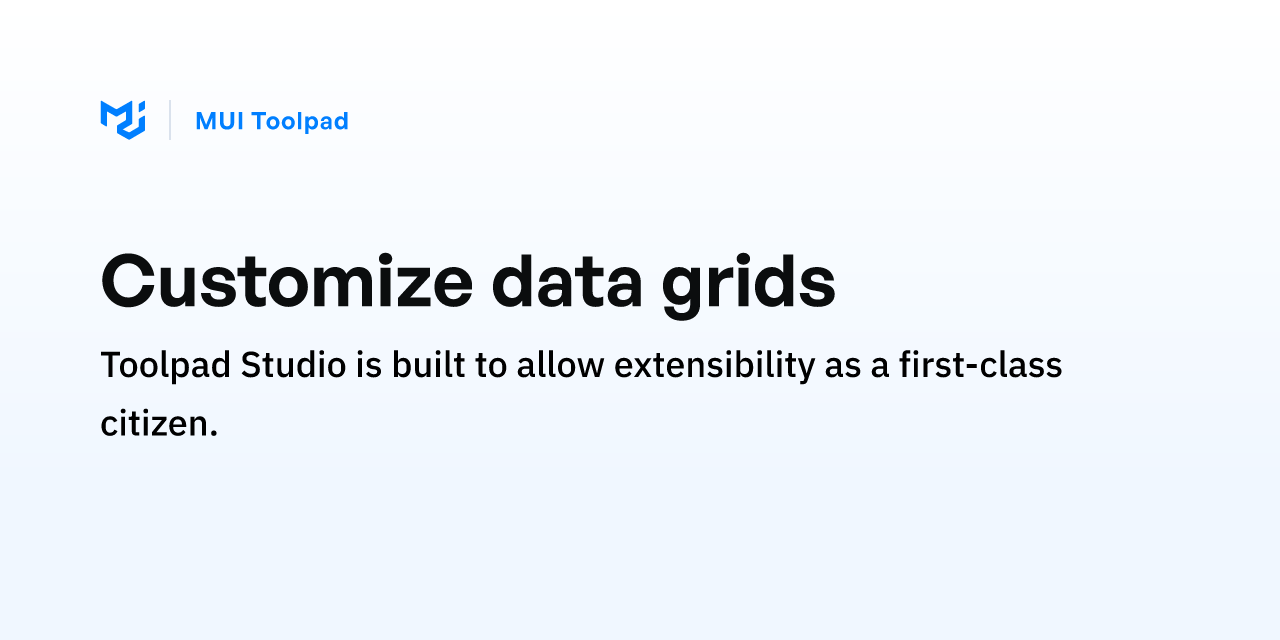 MUI Toolpad

Customize data grids

Toolpad Studio is built to allow extensibility as a first-class citizen.